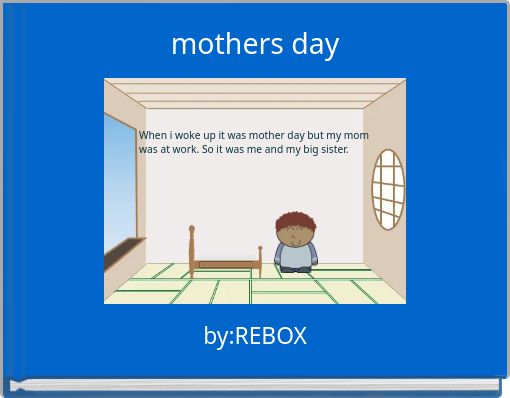 mothers day

When i woke up it was mother day but my mom was at work. So it was me and my big sister.

by:REBOX